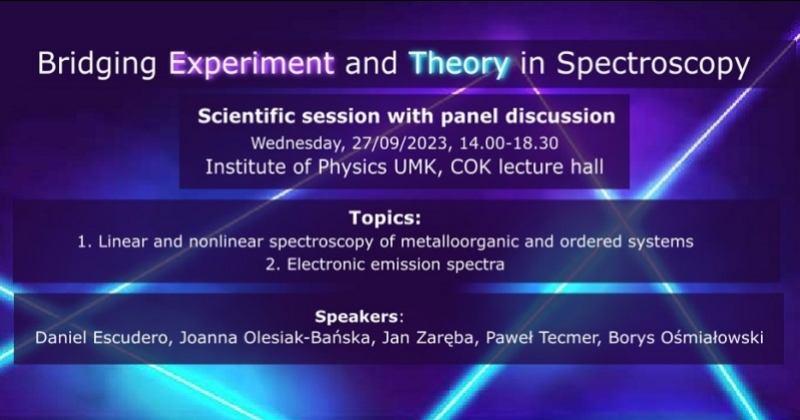 Bridging Experiment and Theory in Spectroscopy

Scientific session with panel discussion
Wednesday, 27/09/2023, 14.00-18.30
Institute of Physics UMK, COK lecture hall

Topics:
1. Linear and nonlinear spectroscopy of metalloorganic and ordered systems
2. Electronic emission spectra

Speakers:
Daniel Escudero, Joanna Olesiak-Bańska, Jan Zaręba, Paweł Tecmer, Borys Ośmiałowski